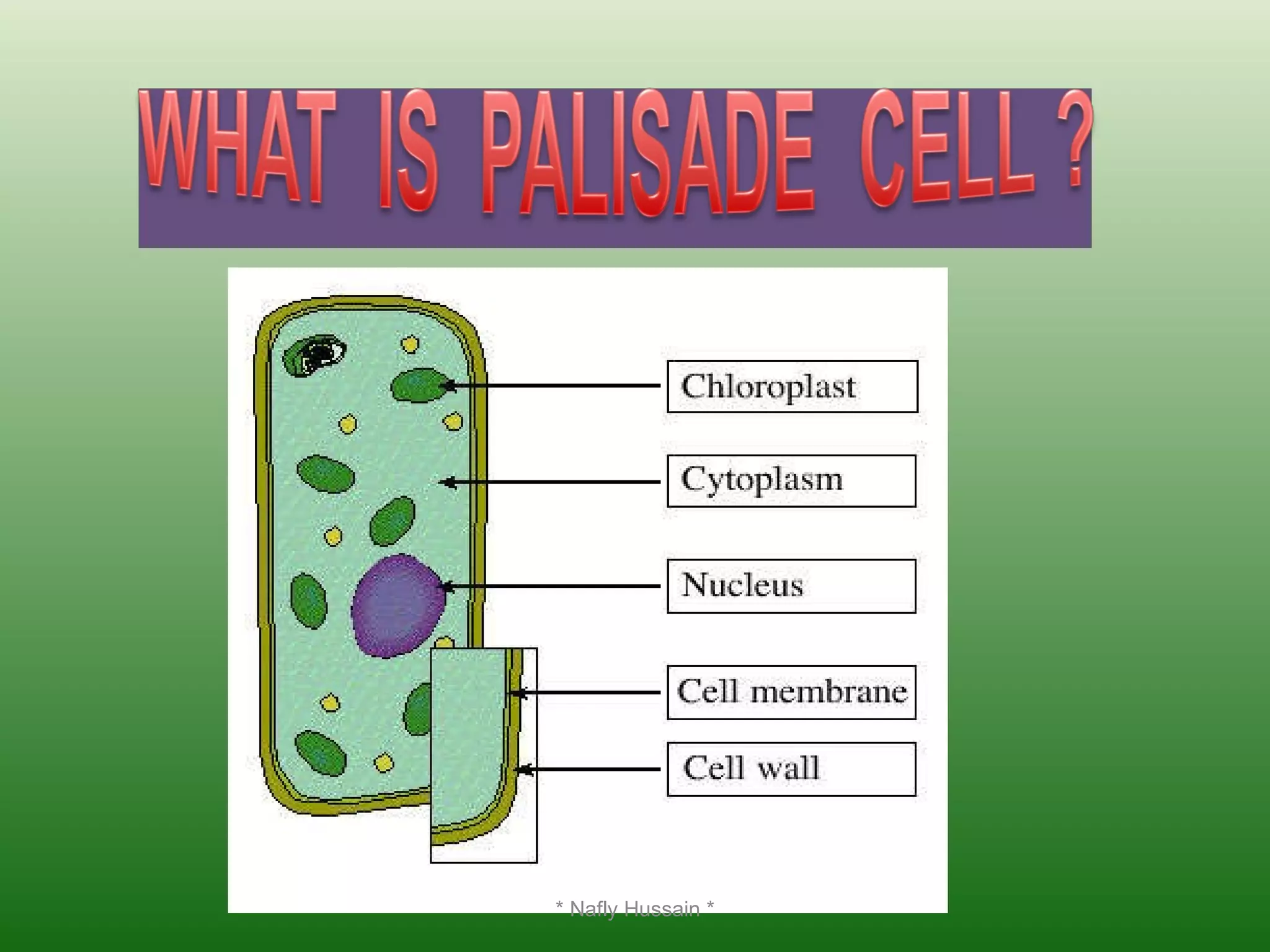 WHAT IS PALISADE CELL ?

Chloroplast

Cytoplasm

Nucleus

Cell membrane

Cell wall

* Nafly Hussain *